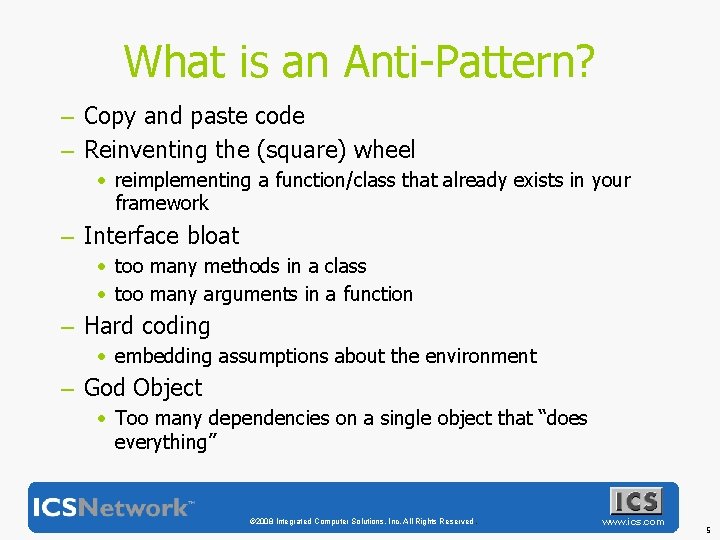 What is an Anti-Pattern?

– Copy and paste code

– Reinventing the (square) wheel

• reimplementing a function/class that already exists in your framework

– Interface bloat

• too many methods in a class

• too many arguments in a function

– Hard coding

• embedding assumptions about the environment

– God Object

• Too many dependencies on a single object that “does everything”

ICSNetwork™

©2008 Integrated Computer Solutions, Inc. All Rights Reserved.

ICS

www.ics.com

5